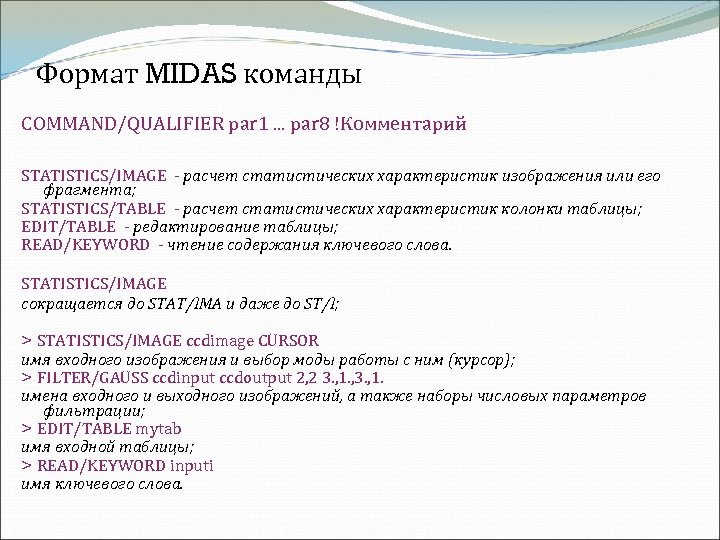 Формат MIDAS команды

COMMAND/QUALIFIER par1 ... par8 !Комментарий

STATISTICS/IMAGE - расчет статистических характеристик изображения или его фрагмента;
STATISTICS/TABLE - расчет статистических характеристик колонки таблицы;
EDIT/TABLE - редактирование таблицы;
READ/KEYWORD - чтение содержания ключевого слова.

STATISTICS/IMAGE
сокращается до STAT/IMA и даже до ST/I;

> STATISTICS/IMAGE ccdimage CURSOR
имя входного изображения и выбор моды работы с ним (курсор);
> FILTER/GAUSS ccdinput ccdoutput 2,2 3.,1.,3.,1.
имена входного и выходного изображений, а также наборы числовых параметров фильтрации;
> EDIT/TABLE mytab
имя входной таблицы;
> READ/KEYWORD inputi
имя ключевого слова.